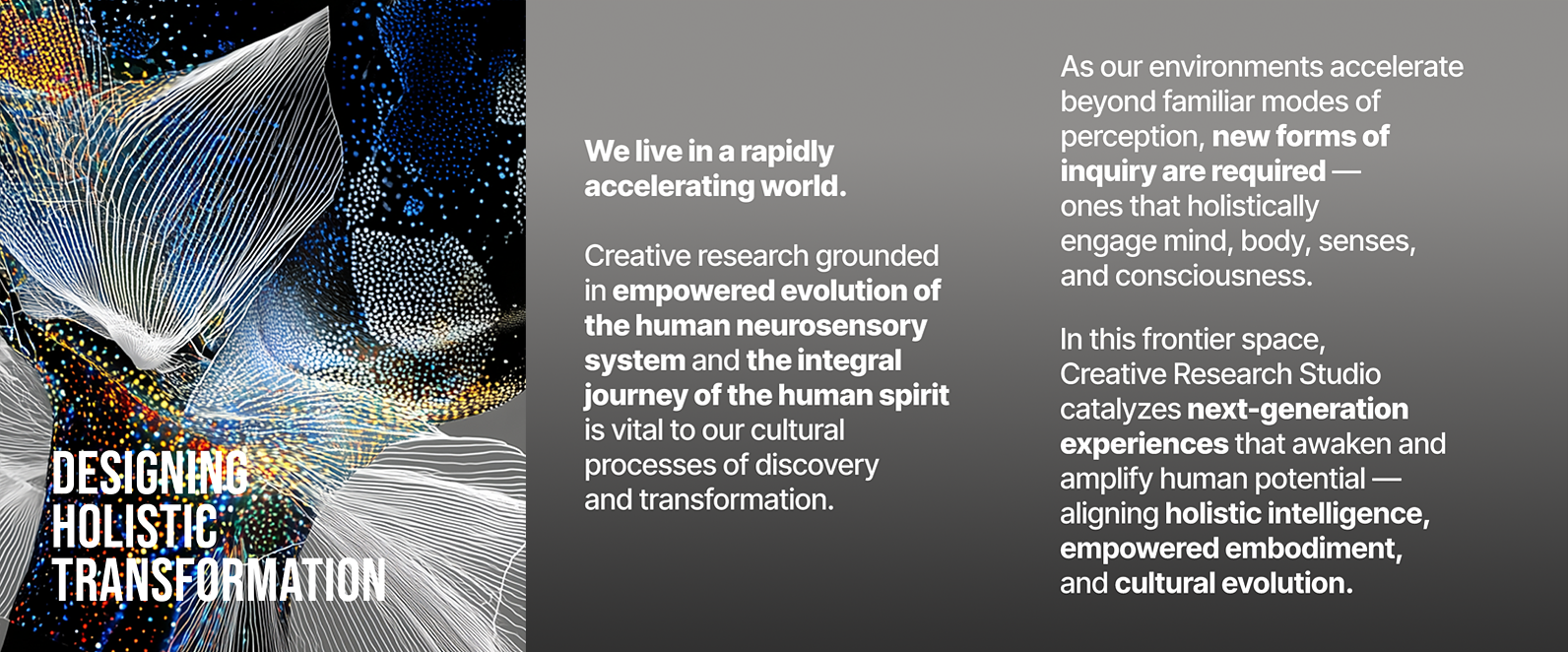 DESIGNING HOLISTIC TRANSFORMATION

We live in a rapidly accelerating world.

Creative research grounded in empowered evolution of the human neurosensory system and the integral journey of the human spirit is vital to our cultural processes of discovery and transformation.

As our environments accelerate beyond familiar modes of perception, new forms of inquiry are required — ones that holistically engage mind, body, senses, and consciousness.

In this frontier space, Creative Research Studio catalyzes next-generation experiences that awaken and amplify human potential — aligning holistic intelligence, empowered embodiment, and cultural evolution.